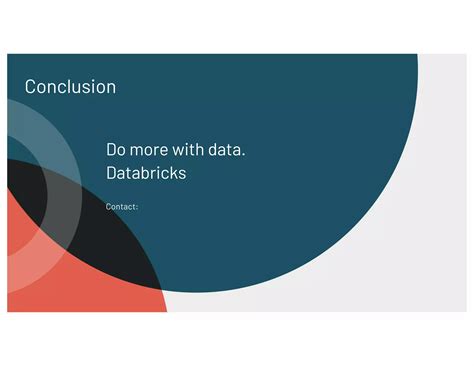 Conclusion

Do more with data.
Databricks

Contact: